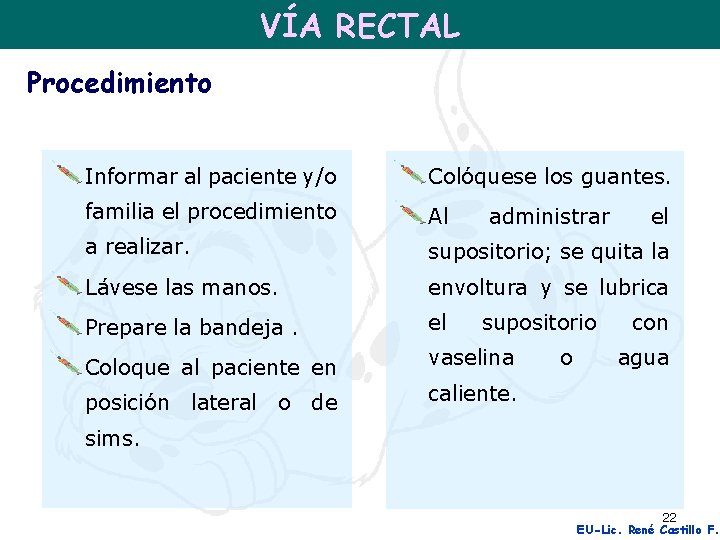 VÍA RECTAL

Procedimiento

Informar al paciente y/o familia el procedimiento a realizar.

Lávese las manos.

Prepare la bandeja .

Coloque al paciente en posición lateral o de sims.

Colóquese los guantes.

Al administrar el supositorio; se quita la envoltura y se lubrica el supositorio con vaselina o agua caliente.

22

EU-Lic. René Castillo F.